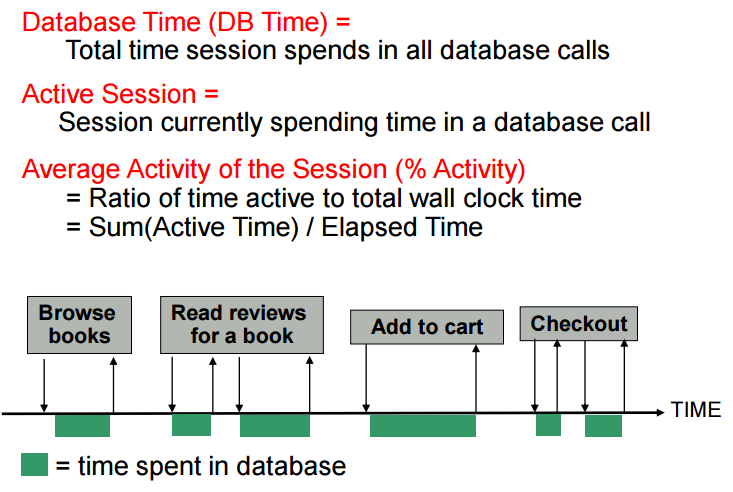 Database Time (DB Time) =
Total time session spends in all database calls

Active Session =
Session currently spending time in a database call

Average Activity of the Session (% Activity)
= Ratio of time active to total wall clock time
= Sum(Active Time) / Elapsed Time

Browse books

Read reviews for a book

Add to cart

Checkout

TIME

= time spent in database